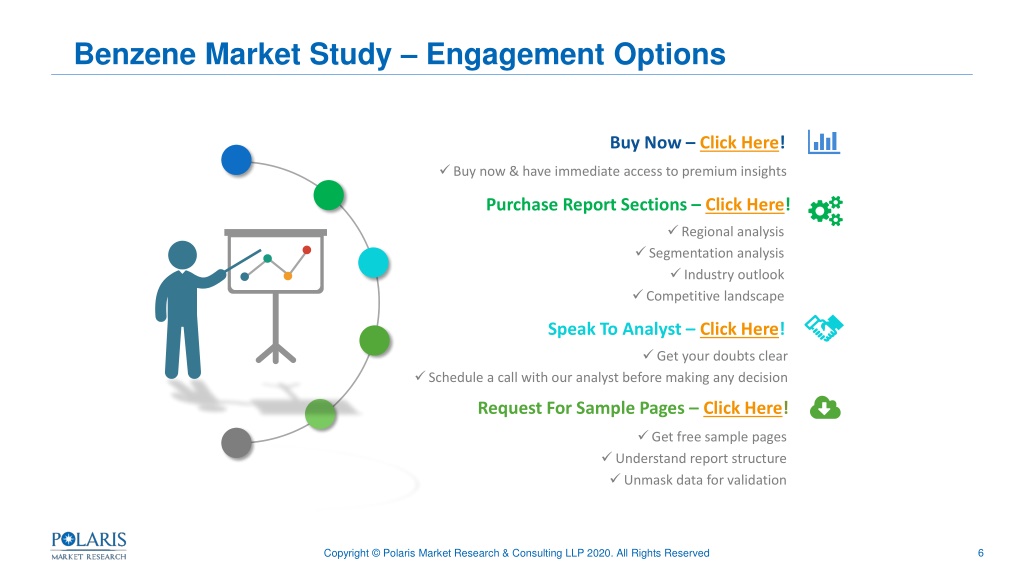 Benzene Market Study – Engagement Options

Buy Now – Click Here!

✓ Buy now & have immediate access to premium insights

Purchase Report Sections – Click Here!

✓ Regional analysis
✓ Segmentation analysis
✓ Industry outlook
✓ Competitive landscape

Speak To Analyst – Click Here!

✓ Get your doubts clear
✓ Schedule a call with our analyst before making any decision

Request For Sample Pages – Click Here!

✓ Get free sample pages
✓ Understand report structure
✓ Unmask data for validation

POLARIS MARKET RESEARCH

Copyright © Polaris Market Research & Consulting LLP 2020. All Rights Reserved

6